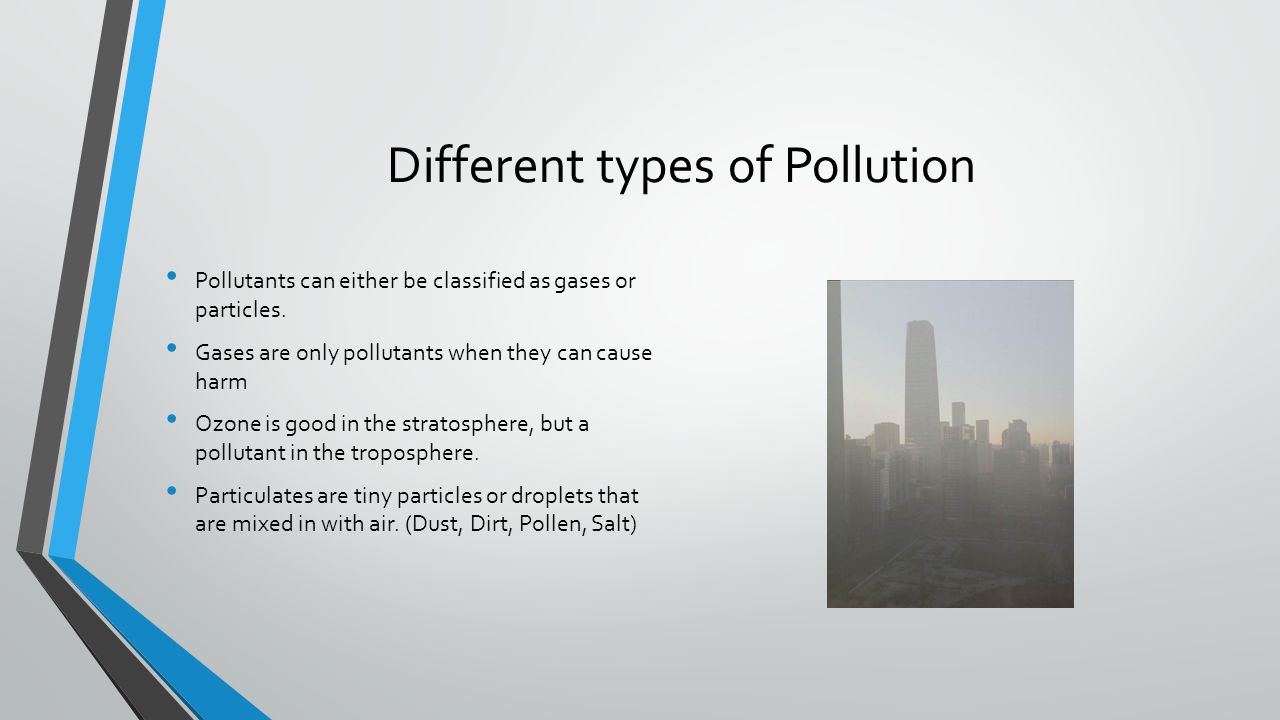 Different types of Pollution

• Pollutants can either be classified as gases or particles.

• Gases are only pollutants when they can cause harm

• Ozone is good in the stratosphere, but a pollutant in the troposphere.

• Particulates are tiny particles or droplets that are mixed in with air. (Dust, Dirt, Pollen, Salt)